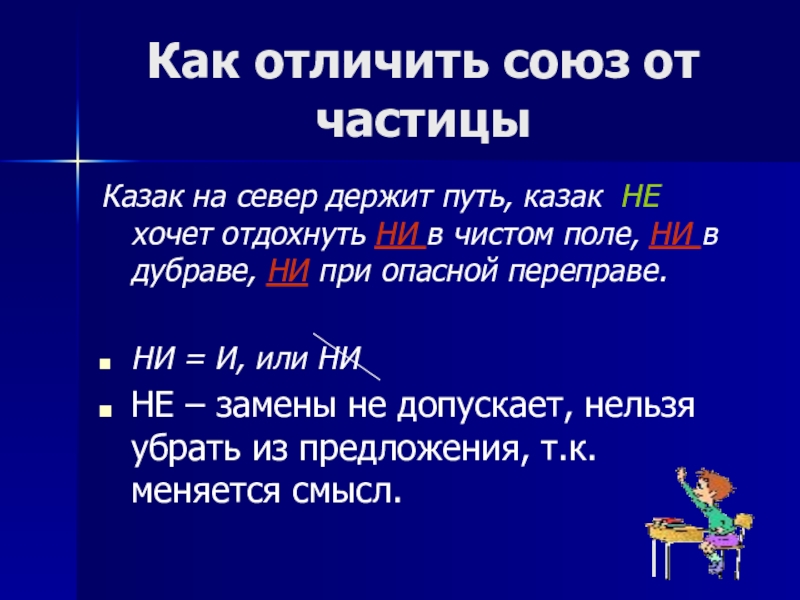 Как отличить союз от частицы

Казак на север держит путь, казак НЕ хочет отдохнуть НИ в чистом поле, НИ в дубраве, НИ при опасной переправе.

- НИ = И, или НИ
- НЕ – замены не допускает, нельзя убрать из предложения, т.к. меняется смысл.